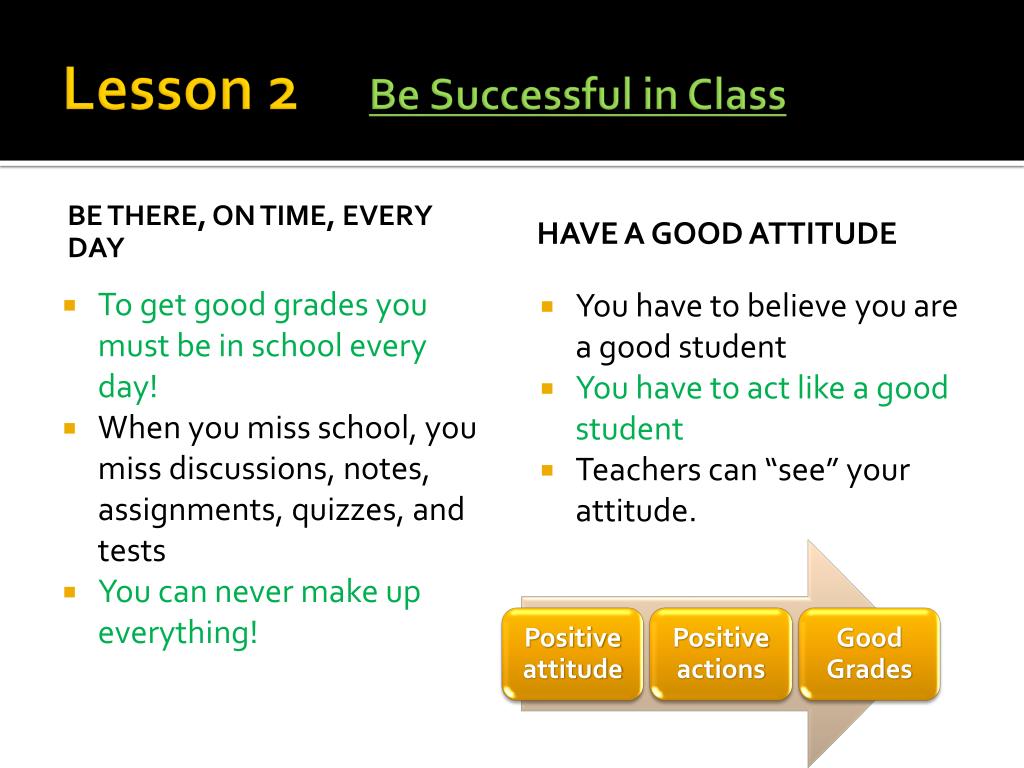 Lesson 2 Be Successful in Class

BE THERE, ON TIME, EVERY DAY

- To get good grades you must be in school every day!
- When you miss school, you miss discussions, notes, assignments, quizzes, and tests
- You can never make up everything!

HAVE A GOOD ATTITUDE

- You have to believe you are a good student
- You have to act like a good student
- Teachers can “see” your attitude.

Positive attitude

Positive actions

Good Grades